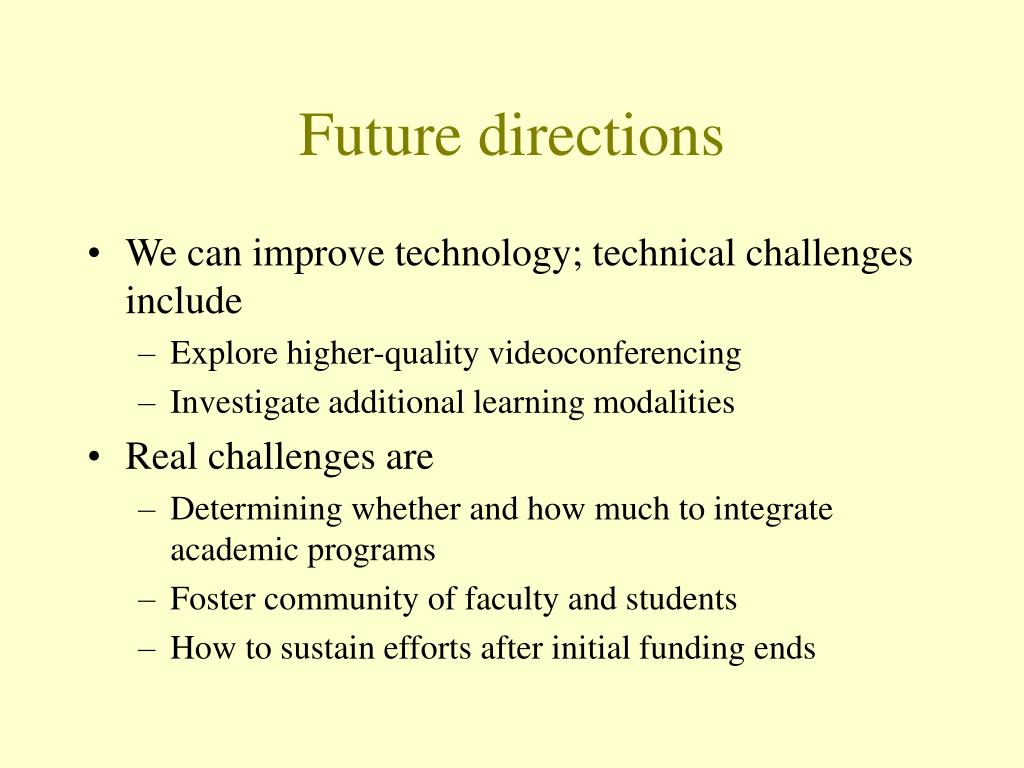 Future directions

• We can improve technology; technical challenges include
– Explore higher-quality videoconferencing
– Investigate additional learning modalities
• Real challenges are
– Determining whether and how much to integrate academic programs
– Foster community of faculty and students
– How to sustain efforts after initial funding ends